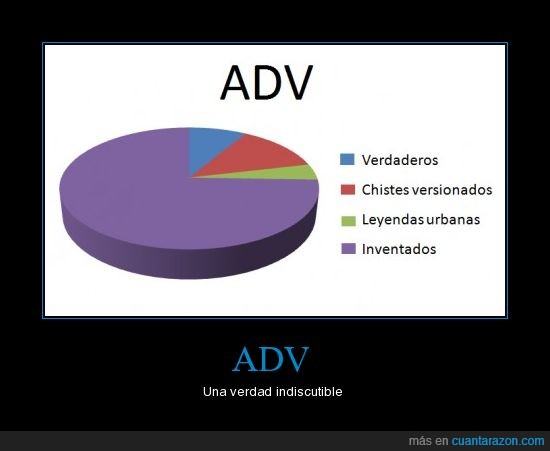 ADV

Verdaderos
Chistes versionados
Leyendas urbanas
Inventados

ADV

Una verdad indiscutible

más en cuantarazon.com